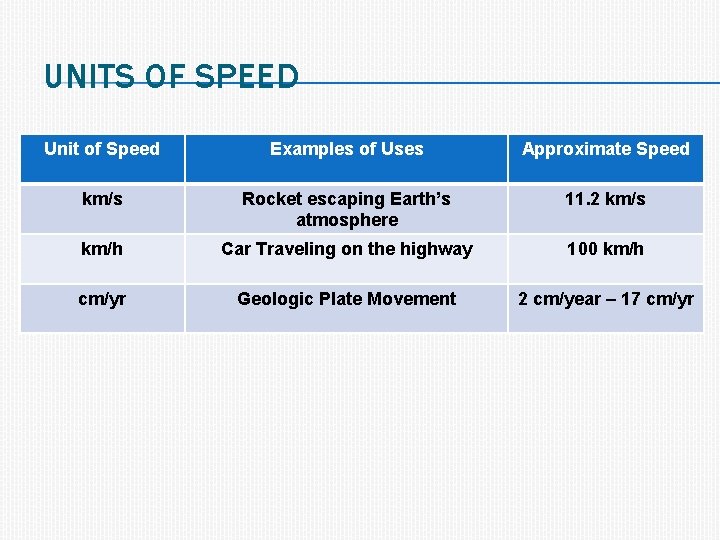 UNITS OF SPEED

| Unit of Speed | Examples of Uses | Approximate Speed |
|---|---|---|
| km/s | Rocket escaping Earth’s atmosphere | 11.2 km/s |
| km/h | Car Traveling on the highway | 100 km/h |
| cm/yr | Geologic Plate Movement | 2 cm/year – 17 cm/yr |